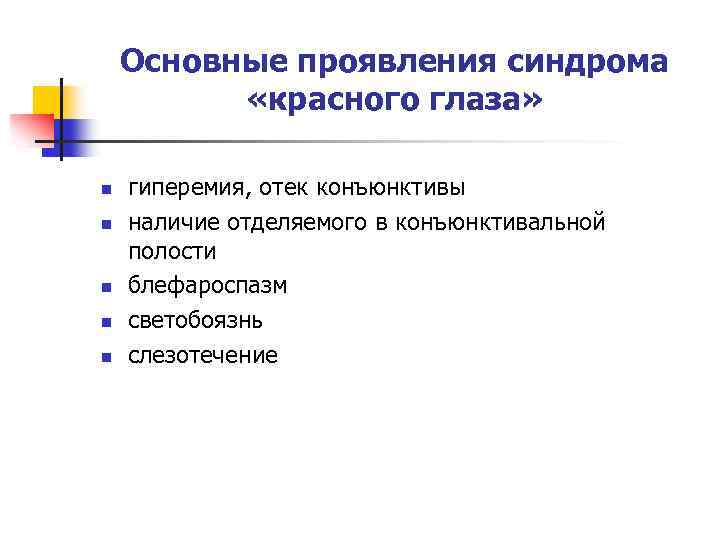 Основные проявления синдрома «красного глаза»

- гиперемия, отек конъюнктивы
- наличие отделяемого в конъюнктивальной полости
- блефароспазм
- светобоязнь
- слезотечение